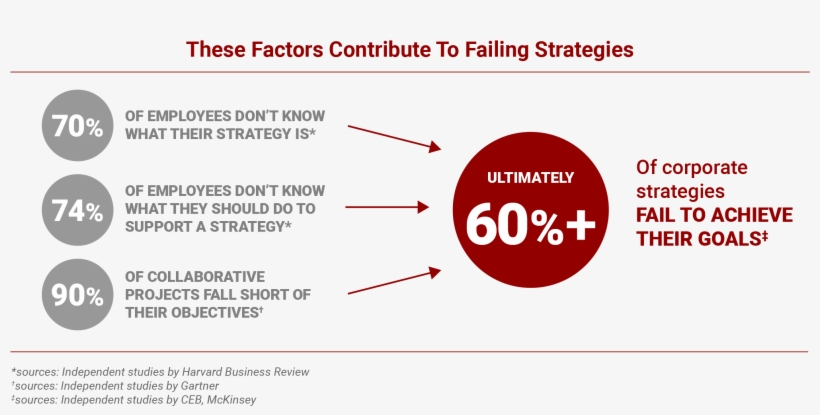 These Factors Contribute To Failing Strategies

70% OF EMPLOYEES DON'T KNOW WHAT THEIR STRATEGY IS*

74% OF EMPLOYEES DON'T KNOW WHAT THEY SHOULD DO TO SUPPORT A STRATEGY*

90% OF COLLABORATIVE PROJECTS FALL SHORT OF THEIR OBJECTIVES†

ULTIMATELY 60%+

Of corporate strategies FAIL TO ACHIEVE THEIR GOALS‡

*sources: Independent studies by Harvard Business Review
†sources: Independent studies by Gartner
‡sources: Independent studies by CEB, McKinsey